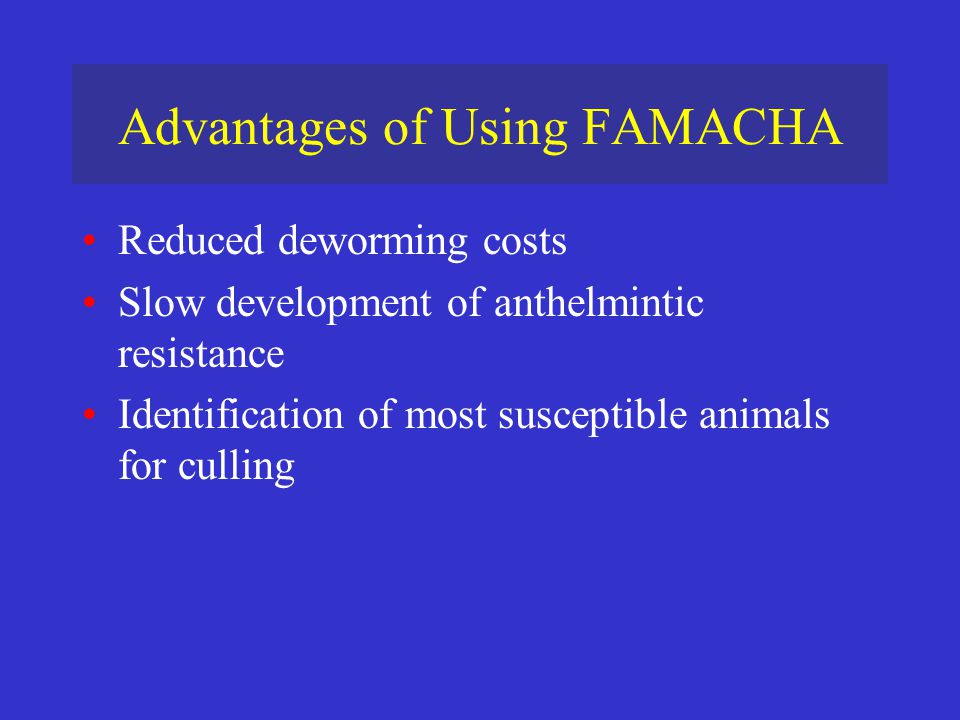 Advantages of Using FAMACHA

• Reduced deworming costs
• Slow development of anthelmintic resistance
• Identification of most susceptible animals for culling